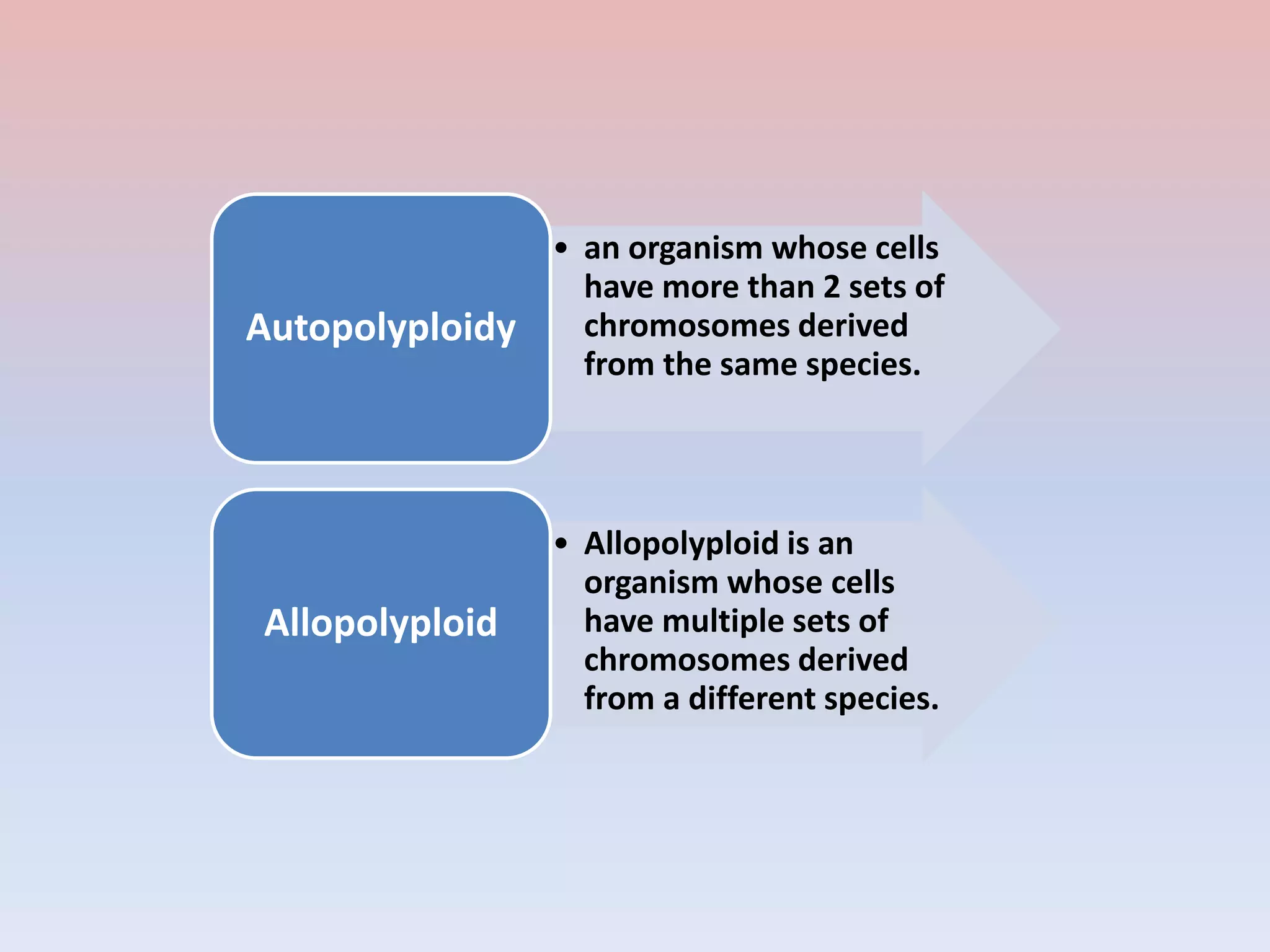 Autopolyploidy

• an organism whose cells have more than 2 sets of chromosomes derived from the same species.

Allopolyploid

• Allopolyploid is an organism whose cells have multiple sets of chromosomes derived from a different species.